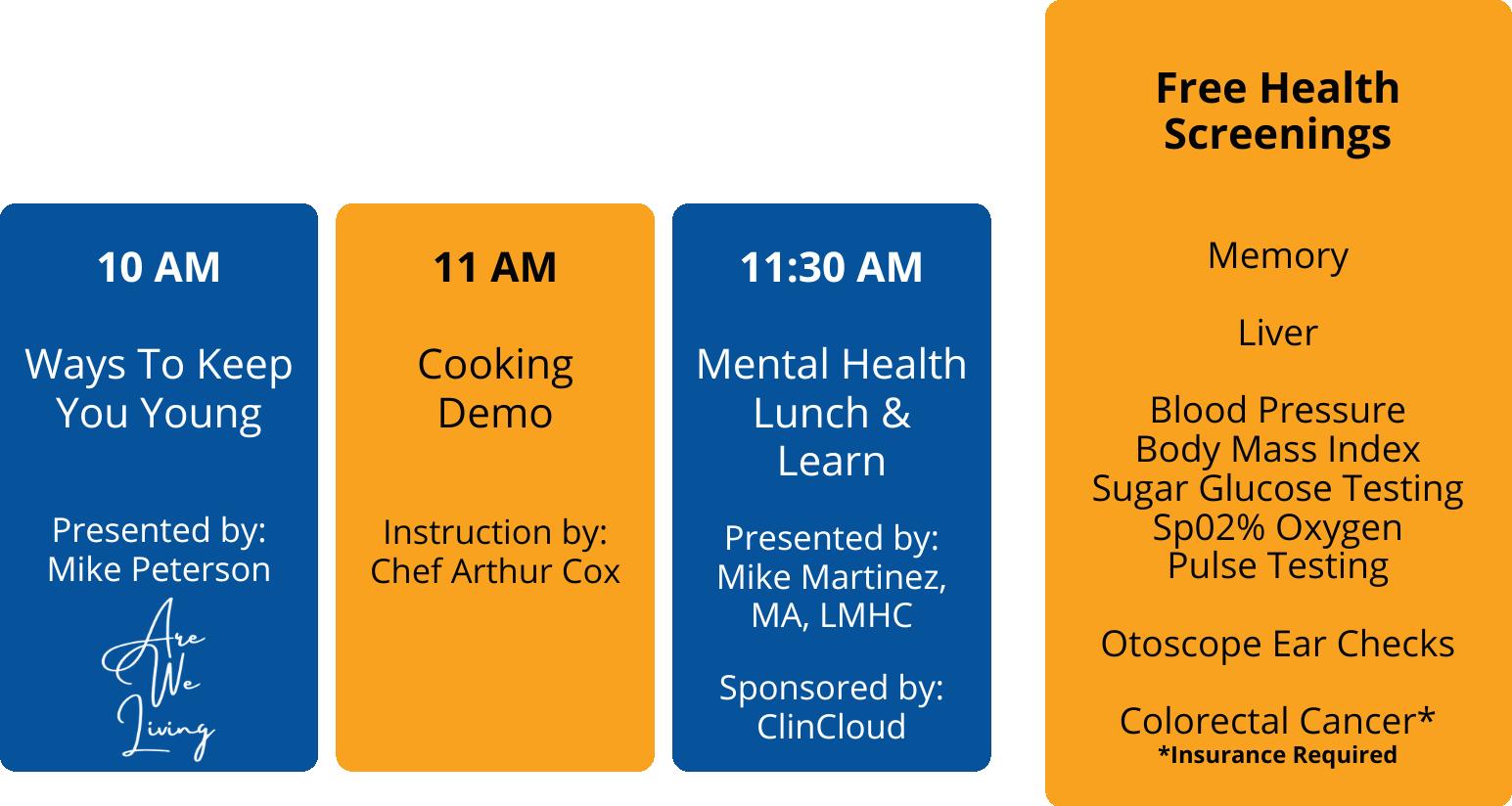 10 AM

Ways To Keep You Young

Presented by:
Mike Peterson

Are We Living

11 AM

Cooking Demo

Instruction by:
Chef Arthur Cox

11:30 AM

Mental Health Lunch & Learn

Presented by:
Mike Martinez, MA, LMHC

Sponsored by:
ClinCloud

Free Health Screenings

Memory

Liver

Blood Pressure
Body Mass Index
Sugar Glucose Testing
Sp02% Oxygen
Pulse Testing

Otoscope Ear Checks

Colorectal Cancer*
*Insurance Required